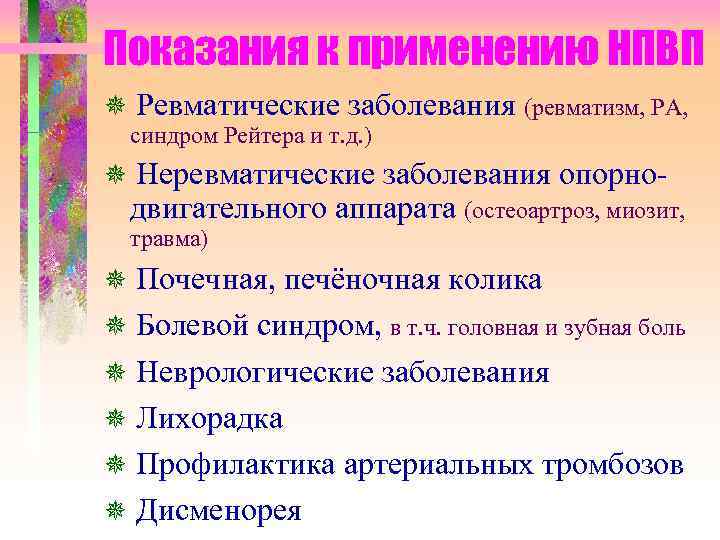 Показания к применению НПВП

❋ Ревматические заболевания (ревматизм, РА, синдром Рейтера и т.д.)

❋ Неревматические заболевания опорно-двигательного аппарата (остеоартроз, миозит, травма)

❋ Почечная, печёночная колика

❋ Болевой синдром, в т.ч. головная и зубная боль

❋ Неврологические заболевания

❋ Лихорадка

❋ Профилактика артериальных тромбозов

❋ Дисменорея